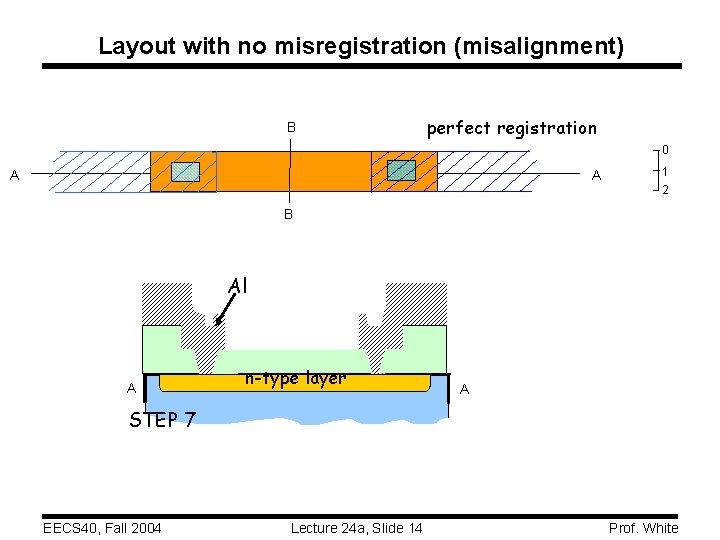 Layout with no misregistration (misalignment)

B

perfect registration

A

A

0

1

2

B

Al

n-type layer

A

A

STEP 7

EECS40, Fall 2004

Lecture 24a, Slide 14

Prof. White